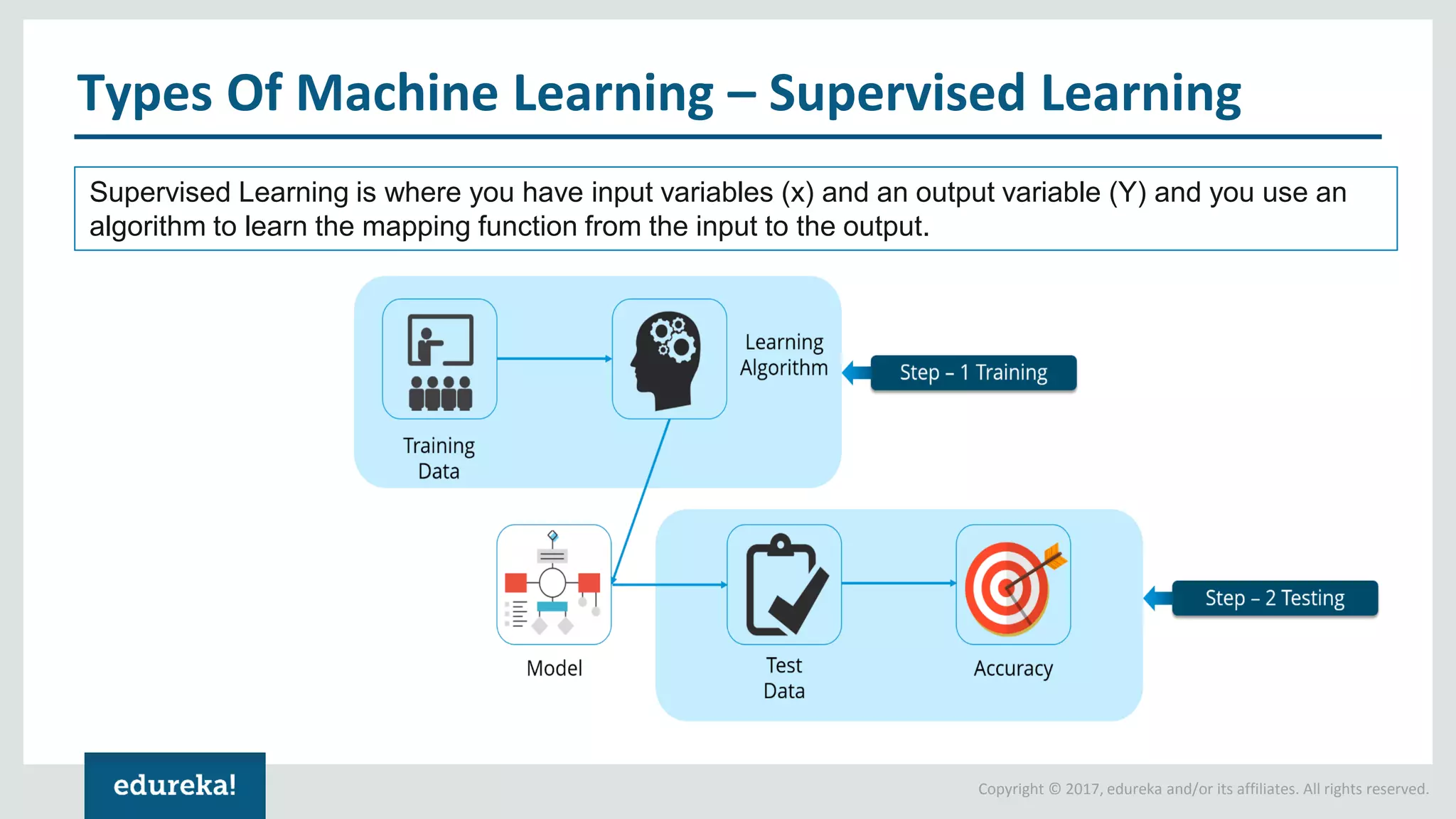 Types Of Machine Learning – Supervised Learning

Supervised Learning is where you have input variables (x) and an output variable (Y) and you use an algorithm to learn the mapping function from the input to the output.

Training Data

Learning Algorithm

Step – 1 Training

Model

Test Data

Accuracy

Step – 2 Testing

edureka!

Copyright © 2017, edureka and/or its affiliates. All rights reserved.